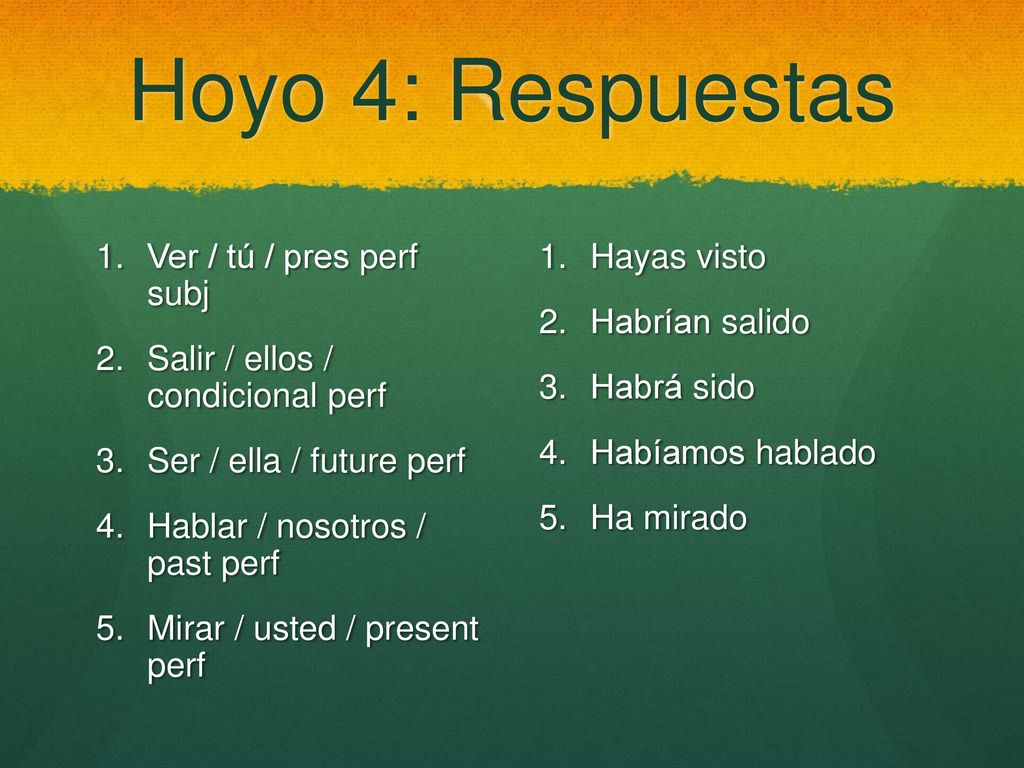 Hoyo 4: Respuestas

1. Ver / tú / pres perf subj
2. Salir / ellos / condicional perf
3. Ser / ella / future perf
4. Hablar / nosotros / past perf
5. Mirar / usted / present perf

1. Hayas visto
2. Habrían salido
3. Habrá sido
4. Habíamos hablado
5. Ha mirado